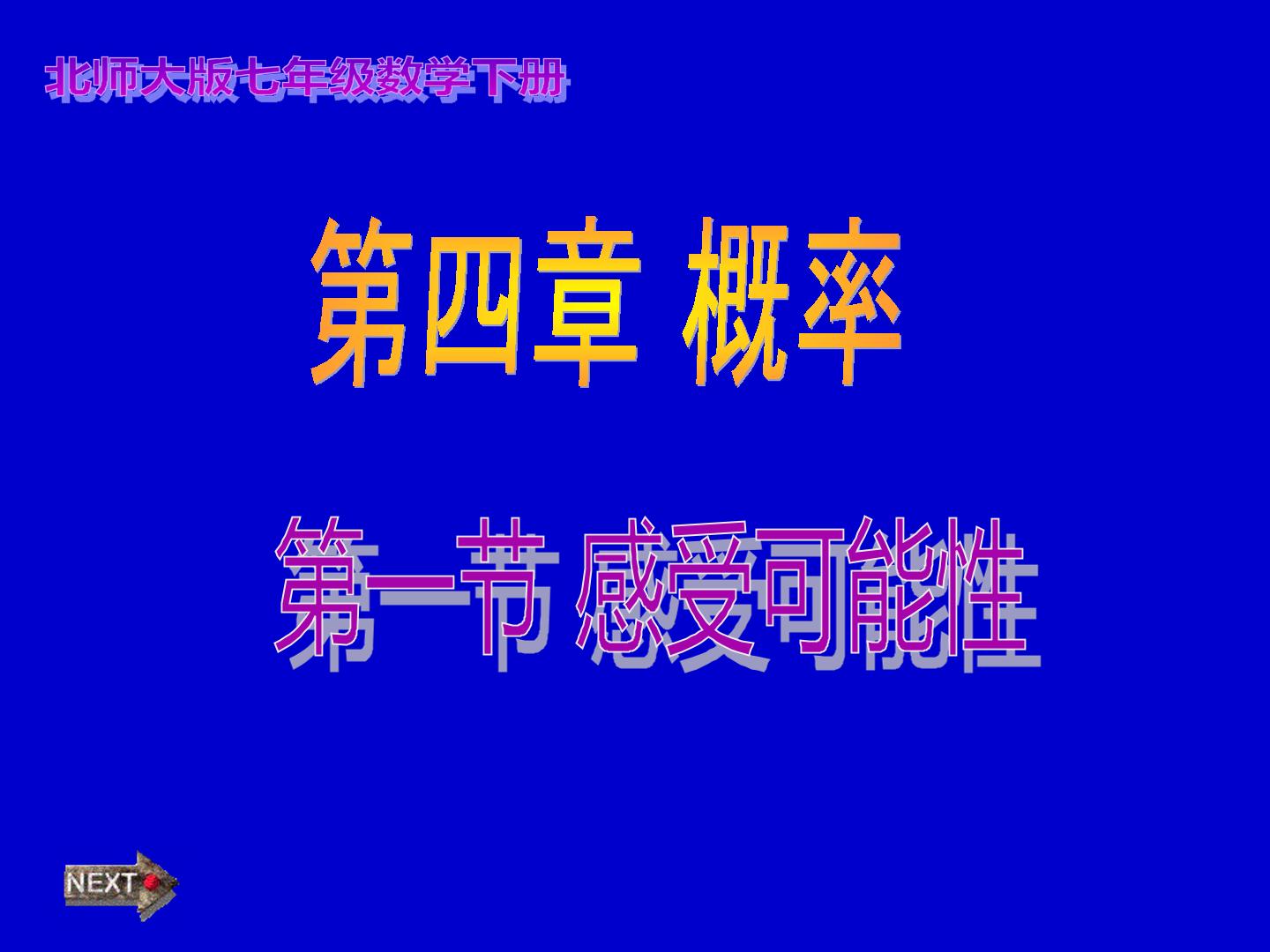 北师大版七年级数学下册

第四章 概率

第一节 感受可能性

NEXT